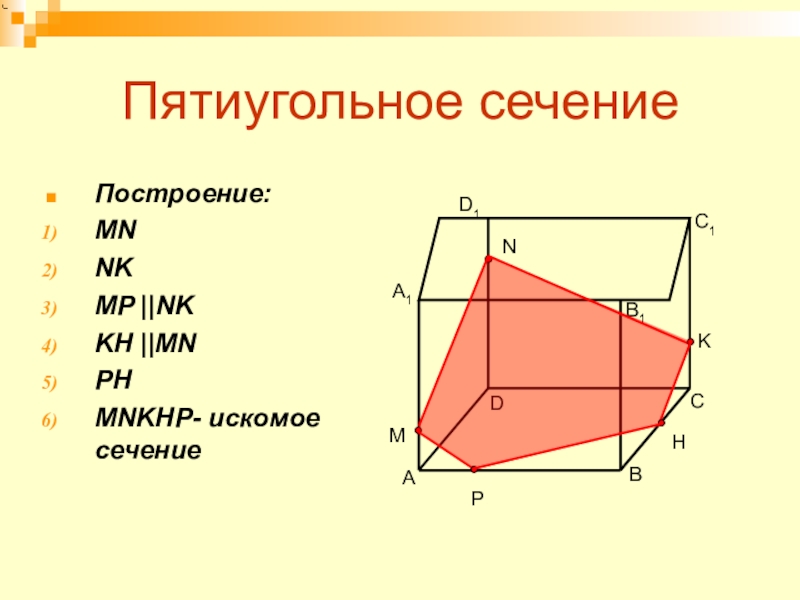 Пятиугольное сечение

Построение:

1) MN
2) NK
3) MP ||NK
4) KH ||MN
5) PH
6) MNKHP- искомое сечение

$D_1$ $C_1$ N $A_1$ $B_1$ K D C M H A B P